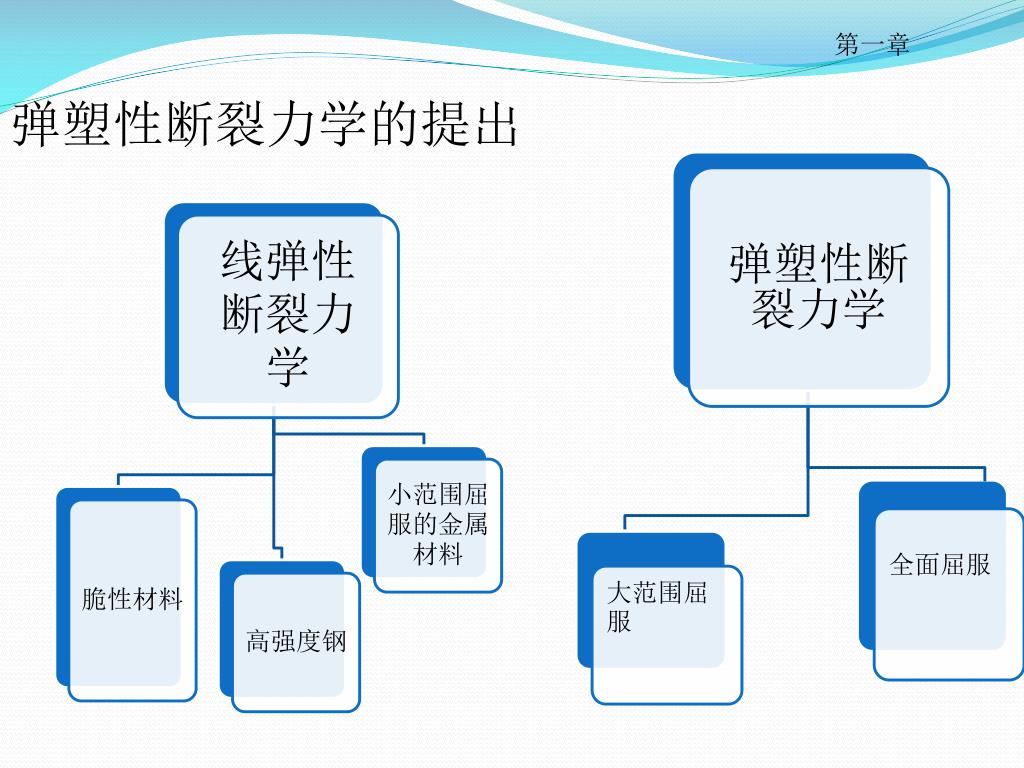 第一章

弹塑性断裂力学的提出

线弹性断裂力学

脆性材料

高强度钢

小范围屈服的金属材料

弹塑性断裂力学

大范围屈服

全面屈服